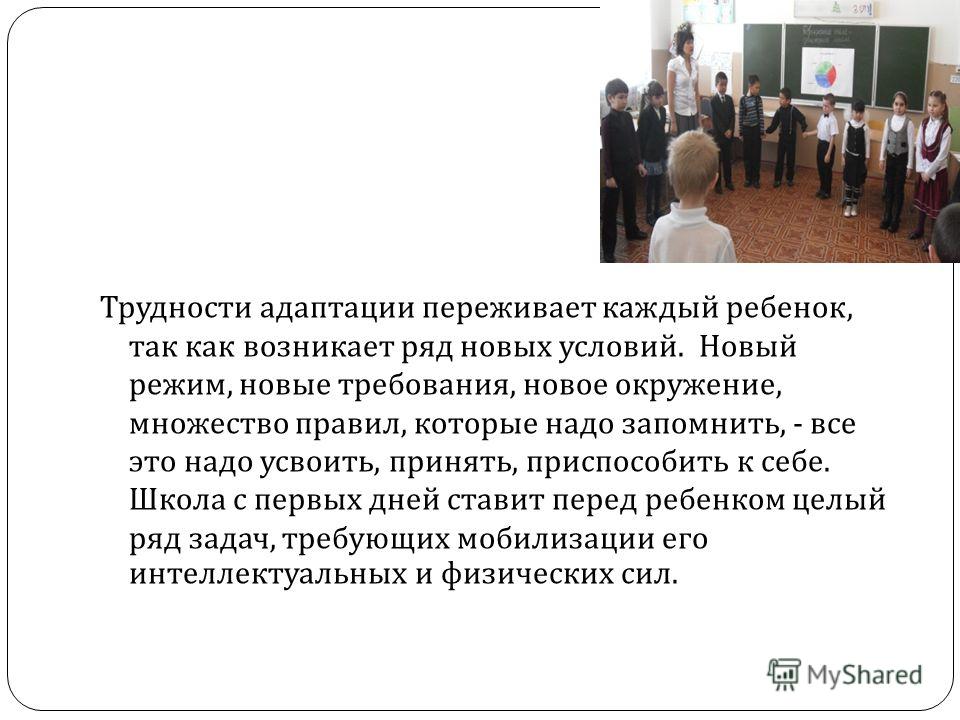 Трудности адаптации переживает каждый ребенок, так как возникает ряд новых условий. Новый режим, новые требования, новое окружение, множество правил, которые надо запомнить, - все это надо усвоить, принять, приспособить к себе. Школа с первых дней ставит перед ребенком целый ряд задач, требующих мобилизации его интеллектуальных и физических сил.

MyShared